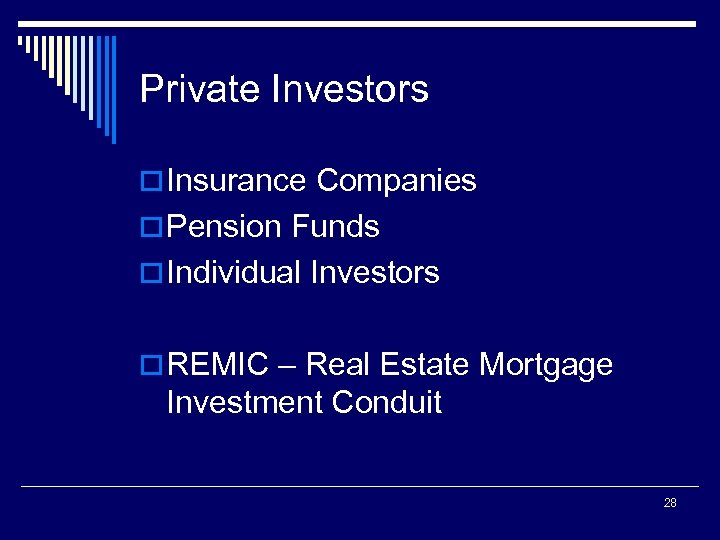 Private Investors

Insurance Companies
Pension Funds
Individual Investors

REMIC – Real Estate Mortgage Investment Conduit

28